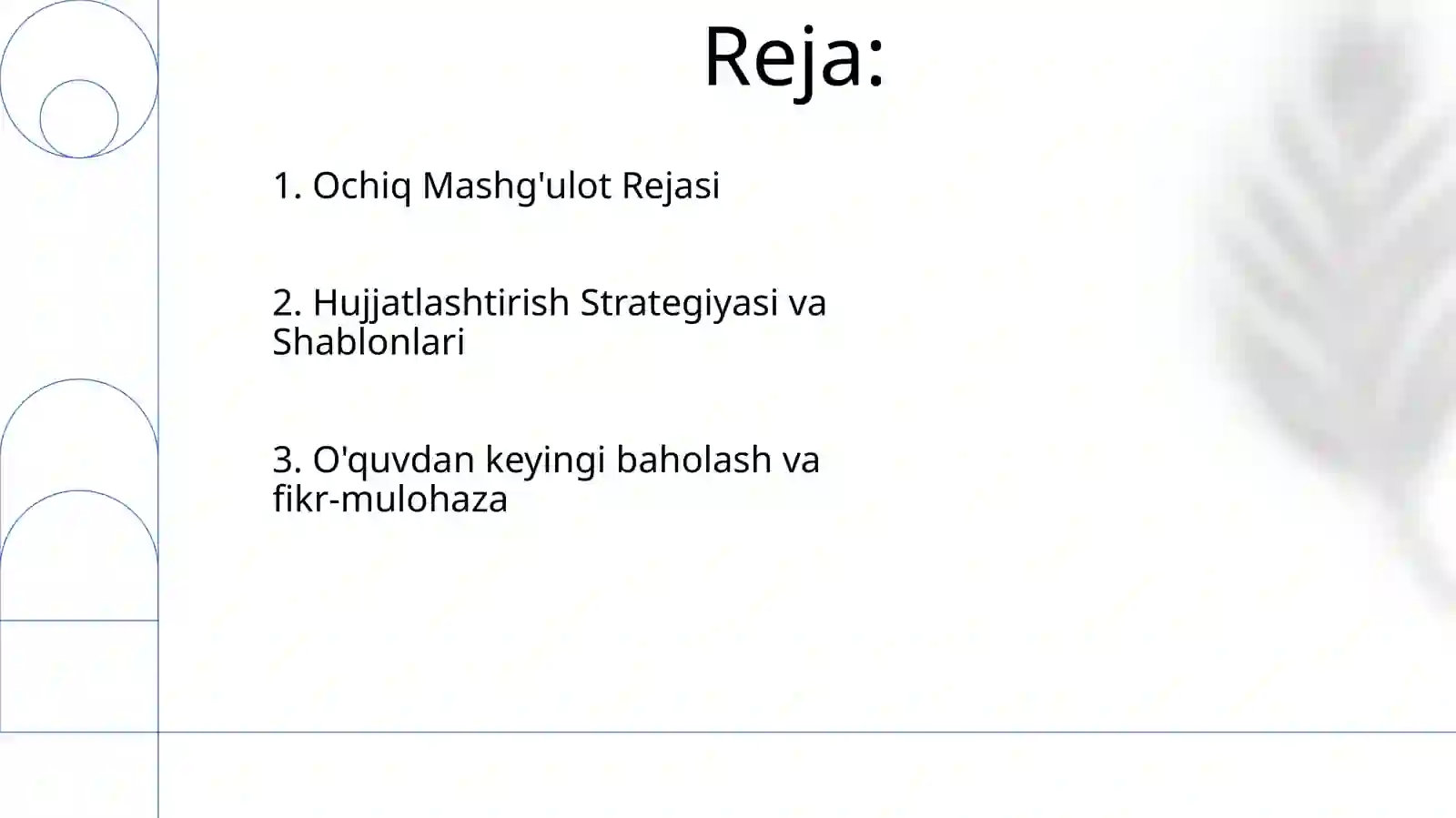 Reja:

1. Ochiq Mashg'ulot Rejasi

2. Hujjatlashtirish Strategiyasi va Shablonlari

3. O'quvdan keyingi baholash va fikr-mulohaza